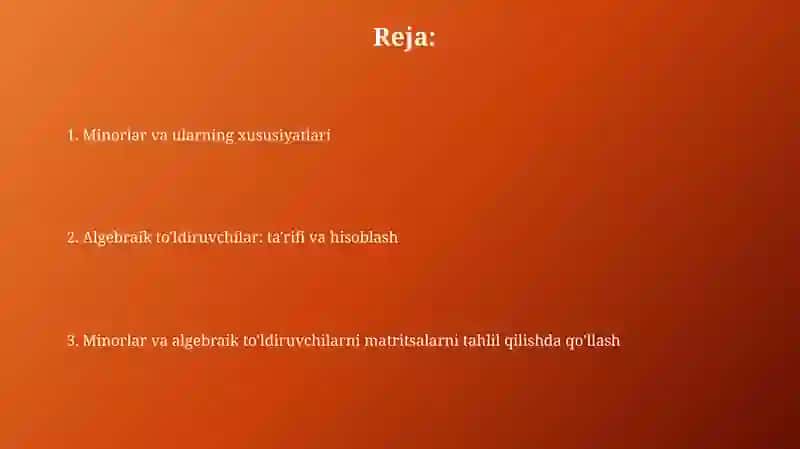 Reja:

1. Minorlar va ularning xususiyatlari

2. Algebraik to'ldiruvchilar: ta'rifi va hisoblash

3. Minorlar va algebraik to'ldiruvchilarni matritsalarni tahlil qilishda qo'llash